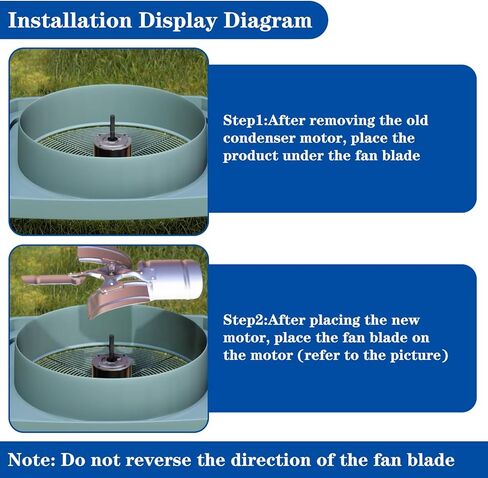 Installation Display Diagram

Step1:After removing the old condenser motor, place the product under the fan blade

Step2:After placing the new motor, place the fan blade on the motor (refer to the picture)

Note: Do not reverse the direction of the fan blade